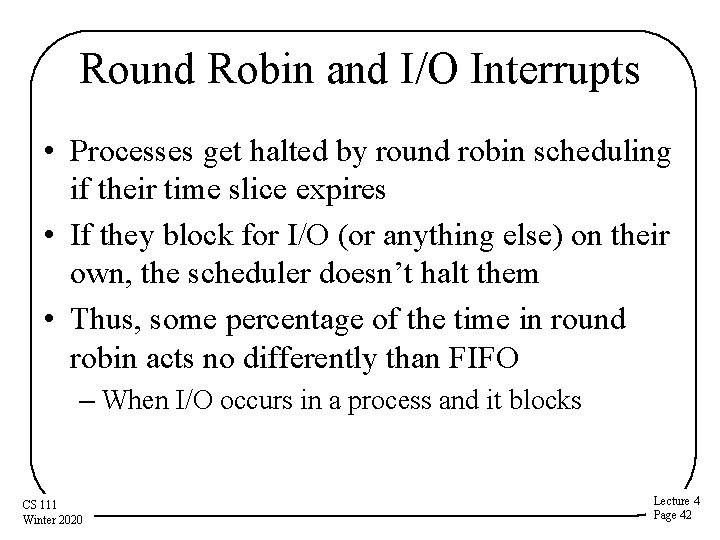 Round Robin and I/O Interrupts

• Processes get halted by round robin scheduling if their time slice expires
• If they block for I/O (or anything else) on their own, the scheduler doesn't halt them
• Thus, some percentage of the time in round robin acts no differently than FIFO
– When I/O occurs in a process and it blocks

CS 111
Winter 2020

Lecture 4
Page 42